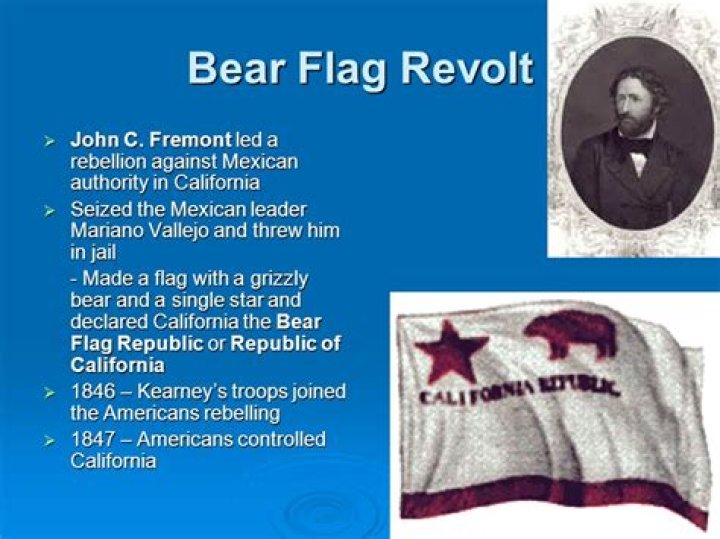 Bear Flag Revolt

➢ John C. Fremont led a rebellion against Mexican authority in California

➢ Seized the Mexican leader Mariano Vallejo and threw him in jail

- Made a flag with a grizzly bear and a single star and declared California the Bear Flag Republic or Republic of California

➢ 1846 – Kearney's troops joined the Americans rebelling

➢ 1847 – Americans controlled California

CALIFORNIA REPUBLIC